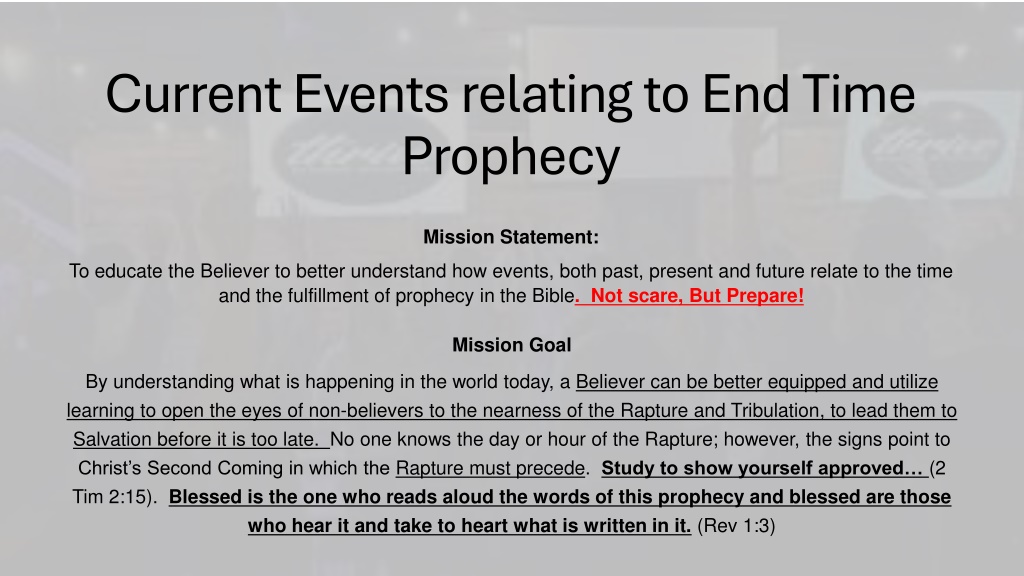 Current Events relating to End Time Prophecy

Mission Statement:

To educate the Believer to better understand how events, both past, present and future relate to the time and the fulfillment of prophecy in the Bible. Not scare, But Prepare!

Mission Goal

By understanding what is happening in the world today, a Believer can be better equipped and utilize learning to open the eyes of non-believers to the nearness of the Rapture and Tribulation, to lead them to Salvation before it is too late. No one knows the day or hour of the Rapture; however, the signs point to Christ's Second Coming in which the Rapture must precede. Study to show yourself approved… (2 Tim 2:15). Blessed is the one who reads aloud the words of this prophecy and blessed are those who hear it and take to heart what is written in it. (Rev 1:3)